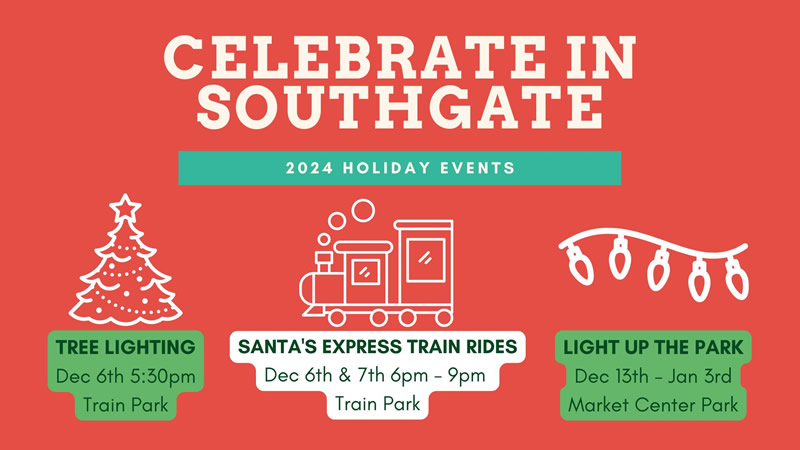 CELEBRATE IN SOUTHGATE

2024 HOLIDAY EVENTS

TREE LIGHTING
Dec 6th 5:30pm
Train Park

SANTA'S EXPRESS TRAIN RIDES
Dec 6th & 7th 6pm - 9pm
Train Park

LIGHT UP THE PARK
Dec 13th - Jan 3rd
Market Center Park